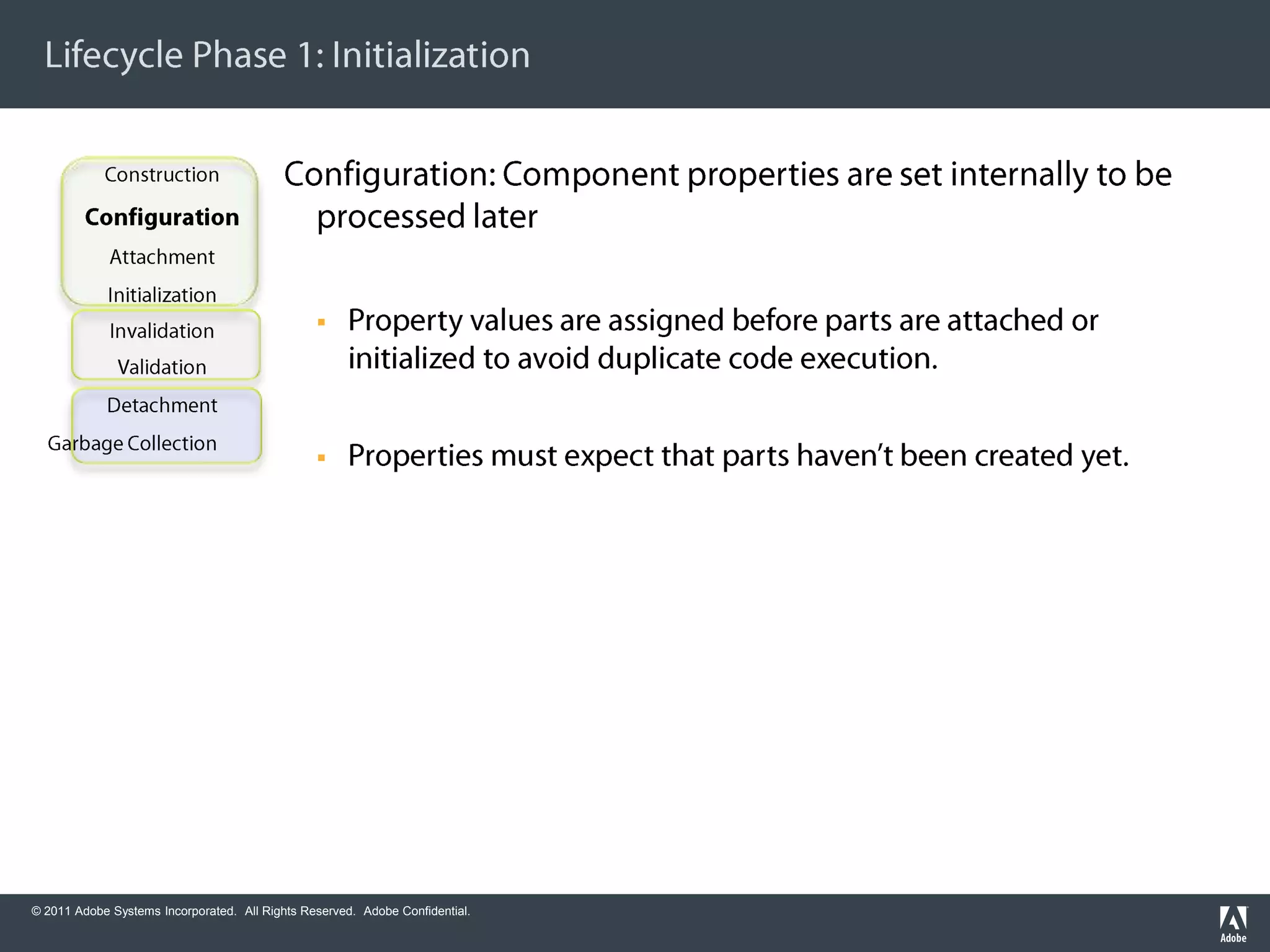 Lifecycle Phase 1: Initialization

Construction

Configuration

Attachment

Initialization

Invalidation

Validation

Detachment

Garbage Collection

Configuration: Component properties are set internally to be processed later

▪ Property values are assigned before parts are attached or initialized to avoid duplicate code execution.

▪ Properties must expect that parts haven't been created yet.

© 2011 Adobe Systems Incorporated. All Rights Reserved. Adobe Confidential.

Adobe